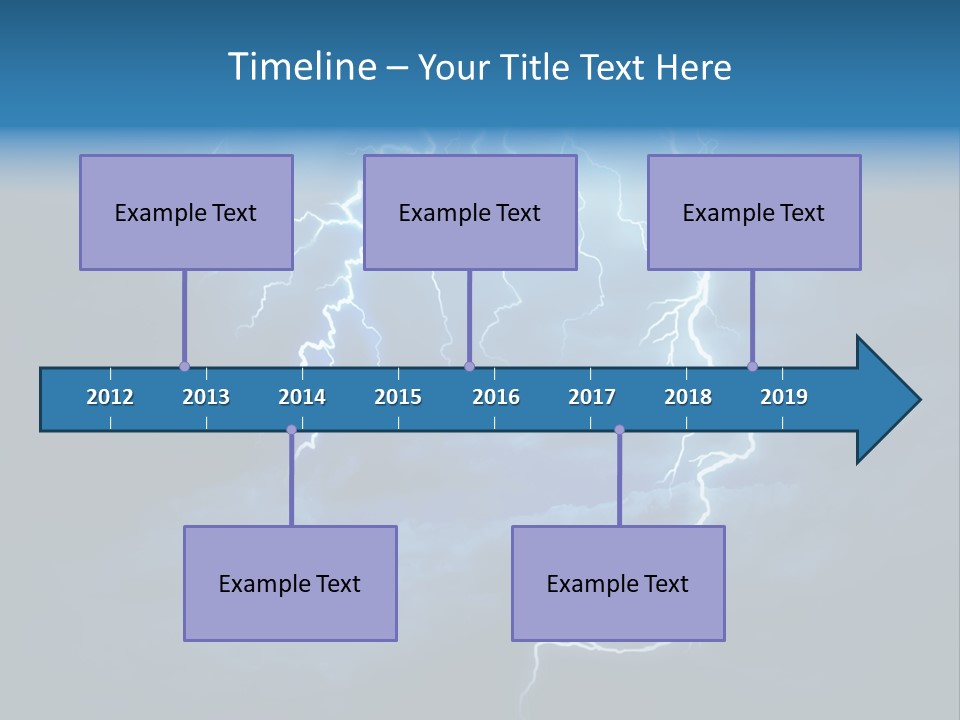 Timeline – Your Title Text Here

Example Text

Example Text

Example Text

2012 2013 2014 2015 2016 2017 2018 2019

Example Text

Example Text